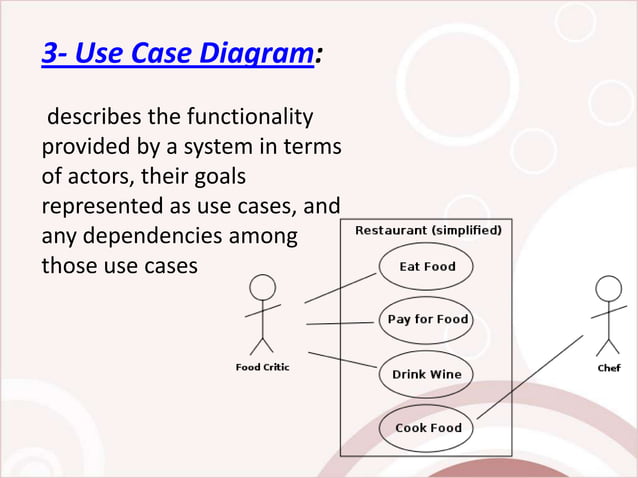 3- Use Case Diagram:

describes the functionality provided by a system in terms of actors, their goals represented as use cases, and any dependencies among those use cases

Restaurant (simplified)

Eat Food

Pay for Food

Drink Wine

Cook Food

Food Critic

Chef